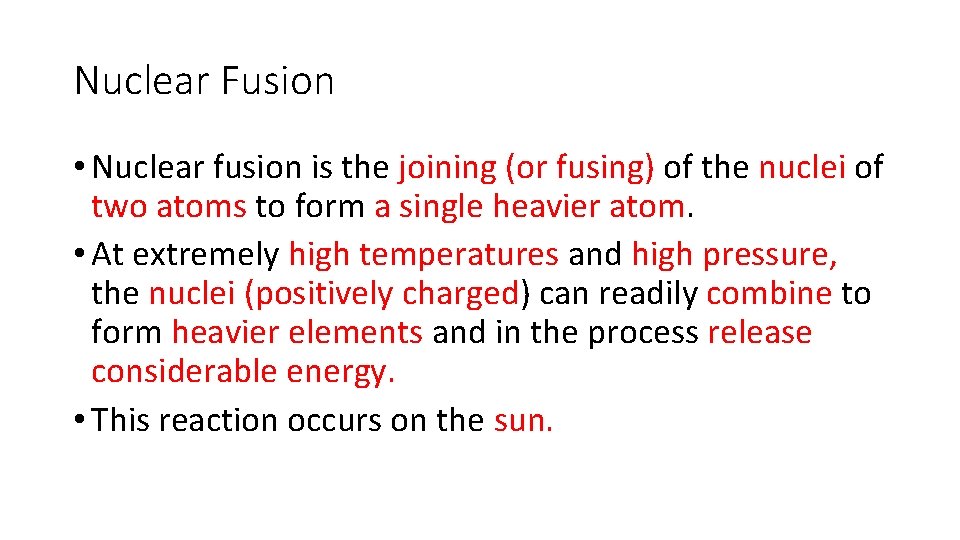 Nuclear Fusion

• Nuclear fusion is the joining (or fusing) of the nuclei of two atoms to form a single heavier atom.

• At extremely high temperatures and high pressure, the nuclei (positively charged) can readily combine to form heavier elements and in the process release considerable energy.

• This reaction occurs on the sun.